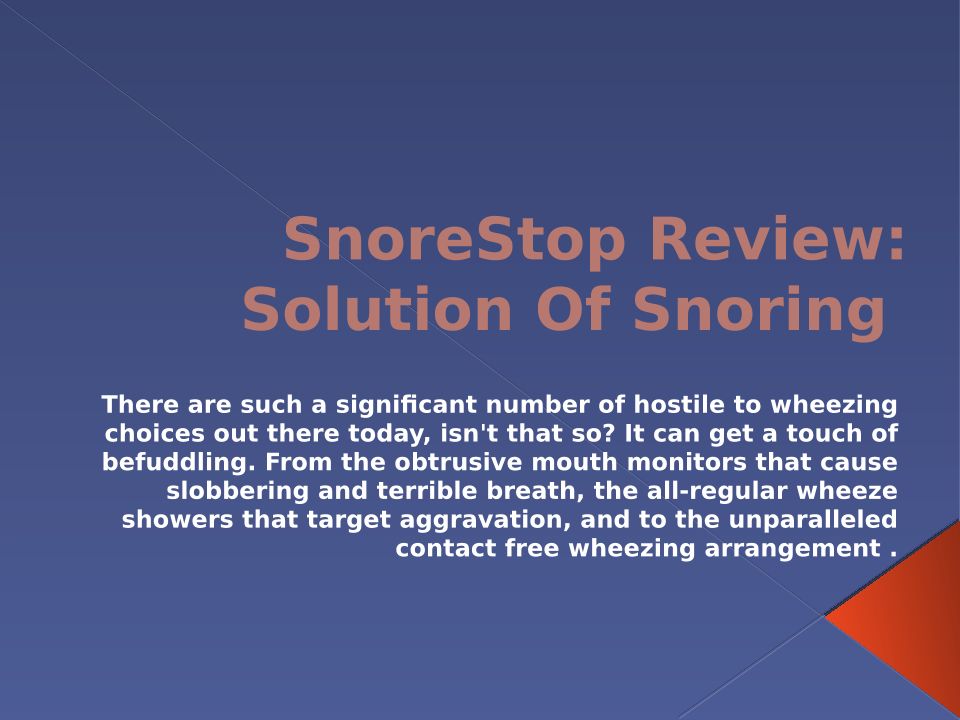 SnoreStop Review: Solution Of Snoring

There are such a significant number of hostile to wheezing choices out there today, isn't that so? It can get a touch of befuddling. From the obtrusive mouth monitors that cause slobbering and terrible breath, the all-regular wheeze showers that target aggravation, and to the unparalleled contact free wheezing arrangement .